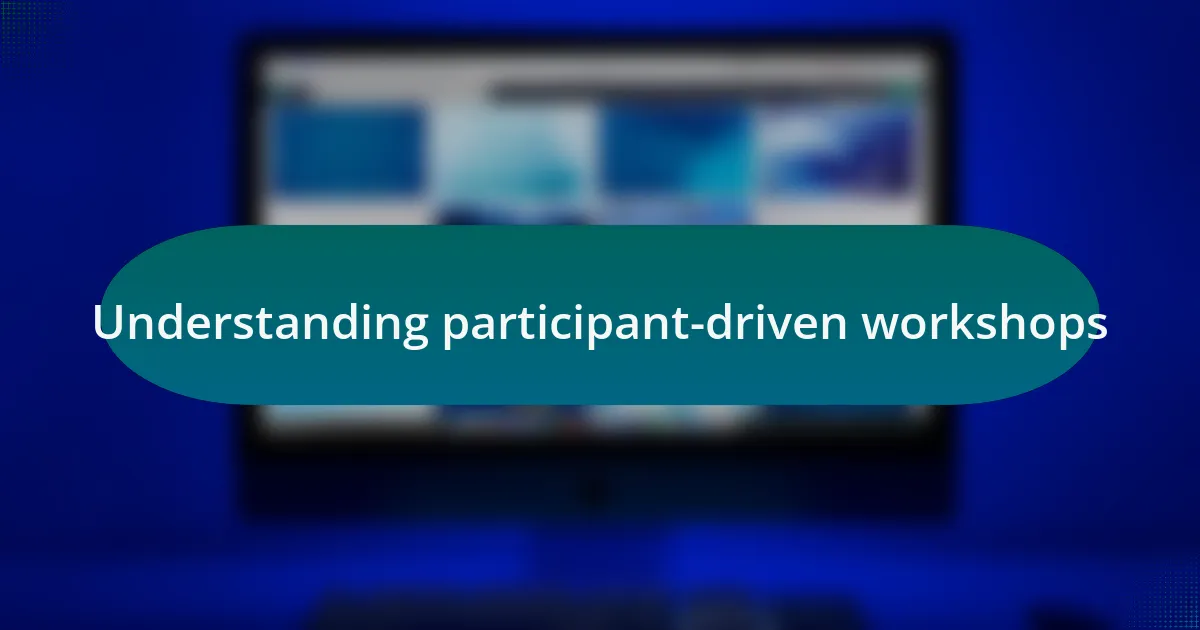 Understanding participant-driven workshops